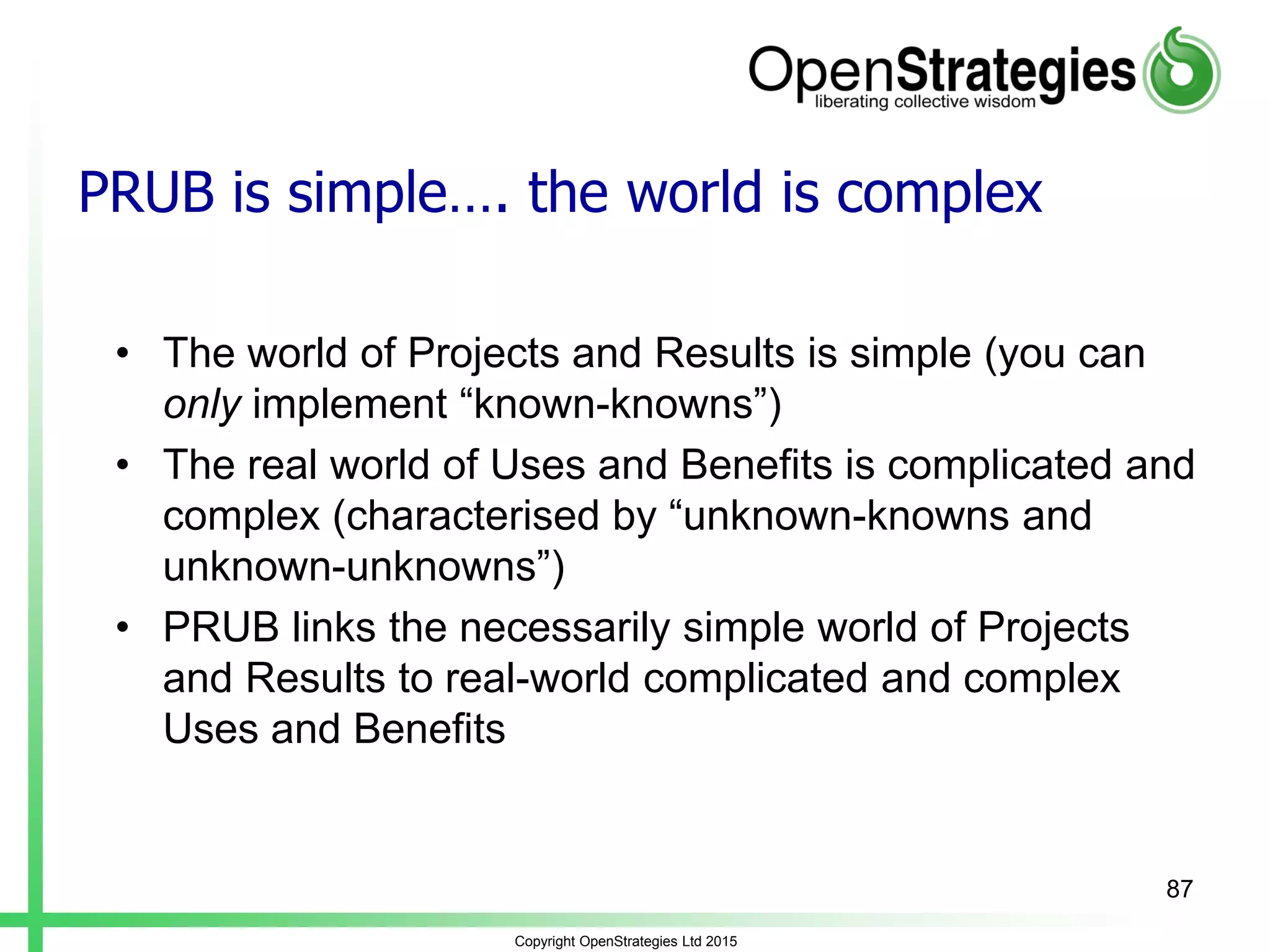 OpenStrategies
liberating collective wisdom

PRUB is simple…. the world is complex

• The world of Projects and Results is simple (you can only implement “known-knowns”)
• The real world of Uses and Benefits is complicated and complex (characterised by “unknown-knowns and unknown-unknowns”)
• PRUB links the necessarily simple world of Projects and Results to real-world complicated and complex Uses and Benefits

87

Copyright OpenStrategies Ltd 2015